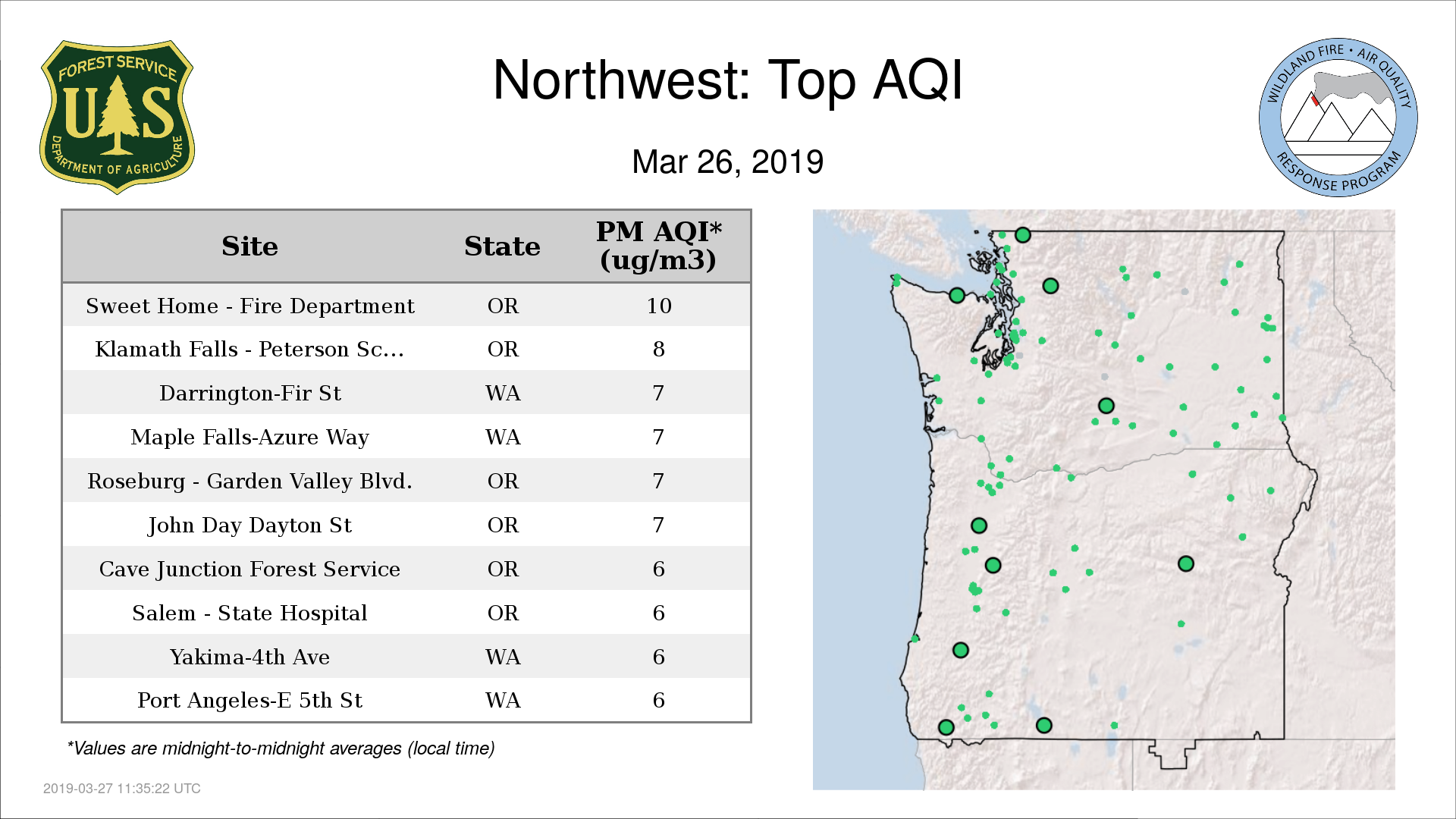 FOREST SERVICE
U S
DEPARTMENT OF AGRICULTURE

Northwest: Top AQI

Mar 26, 2019

WILDLAND FIRE • AIR QUALITY
RESPONSE PROGRAM

| Site | State | PM AQI* (ug/m3) |
|---|---|---|
| Sweet Home - Fire Department | OR | 10 |
| Klamath Falls - Peterson Sc... | OR | 8 |
| Darrington-Fir St | WA | 7 |
| Maple Falls-Azure Way | WA | 7 |
| Roseburg - Garden Valley Blvd. | OR | 7 |
| John Day Dayton St | OR | 7 |
| Cave Junction Forest Service | OR | 6 |
| Salem - State Hospital | OR | 6 |
| Yakima-4th Ave | WA | 6 |
| Port Angeles-E 5th St | WA | 6 |

*Values are midnight-to-midnight averages (local time)

2019-03-27 11:35:22 UTC